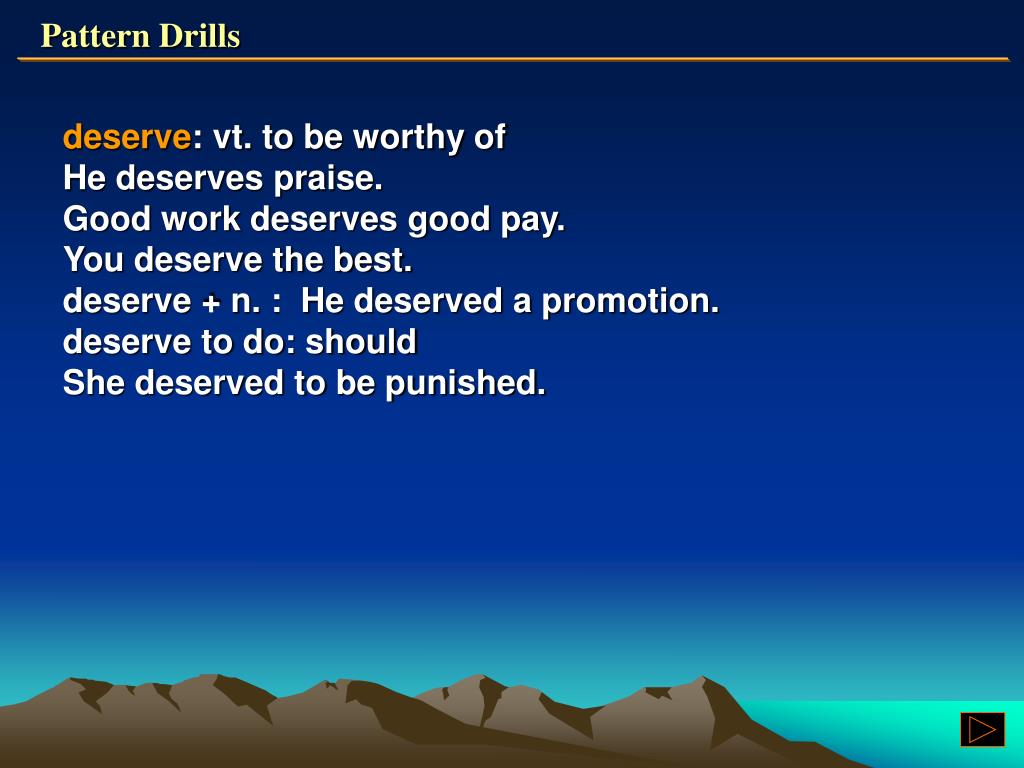 Pattern Drills

deserve: vt. to be worthy of
He deserves praise.
Good work deserves good pay.
You deserve the best.
deserve + n. : He deserved a promotion.
deserve to do: should
She deserved to be punished.